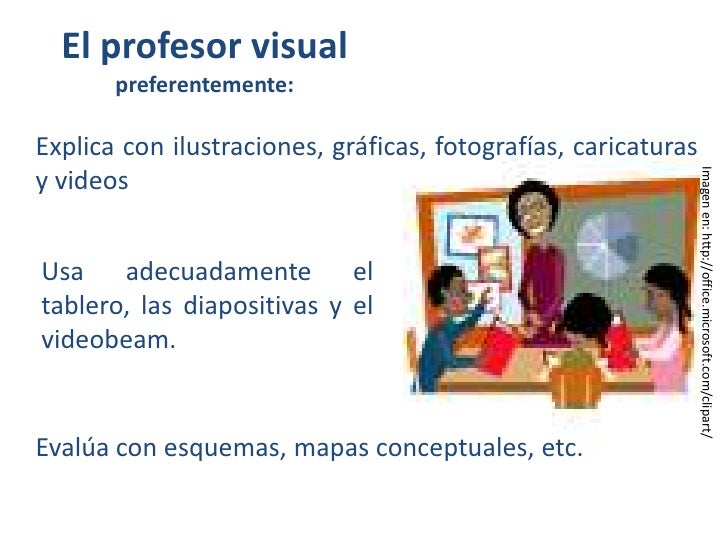 El profesor visual
preferentemente:

Explica con ilustraciones, gráficas, fotografías, caricaturas y videos

Usa adecuadamente el tablero, las diapositivas y el videobeam.

Imagen en: http://office.microsoft.com/clipart/

Evalúa con esquemas, mapas conceptuales, etc.